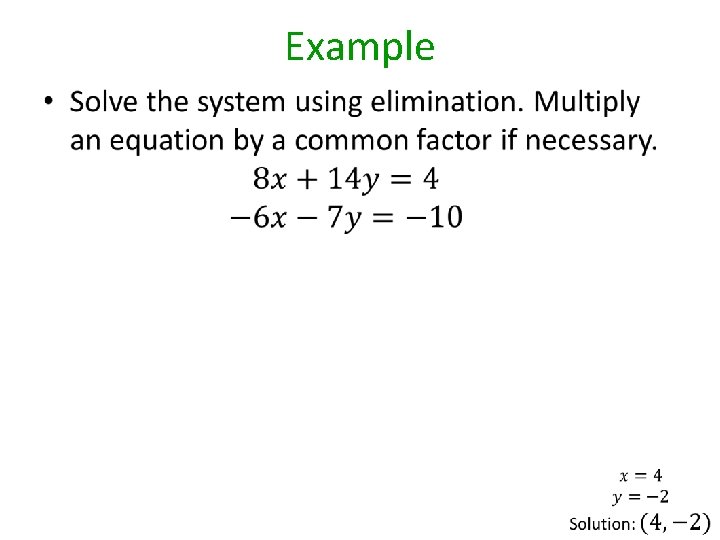 Example

• Solve the system using elimination. Multiply an equation by a common factor if necessary.

$8x + 14y = 4$
$-6x - 7y = -10$

$x = 4$
$y = -2$
Solution: $(4, -2)$